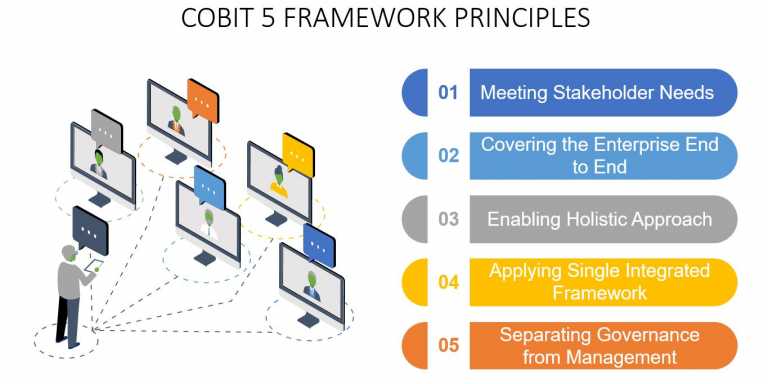 COBIT 5 FRAMEWORK PRINCIPLES

01 Meeting Stakeholder Needs

02 Covering the Enterprise End to End

03 Enabling Holistic Approach

04 Applying Single Integrated Framework

05 Separating Governance from Management